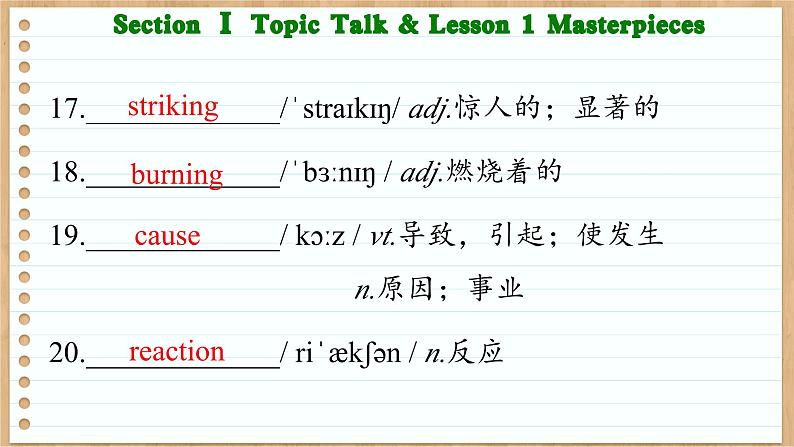 Section Ⅰ Topic Talk & Lesson 1 Masterpieces

17. striking /ˈstraɪkɪŋ/ adj.惊人的；显著的

18. burning /ˈbɜːnɪŋ / adj.燃烧着的

19. cause / kɔːz / vt.导致，引起；使发生

n.原因；事业

20. reaction / riˈækʃən / n.反应